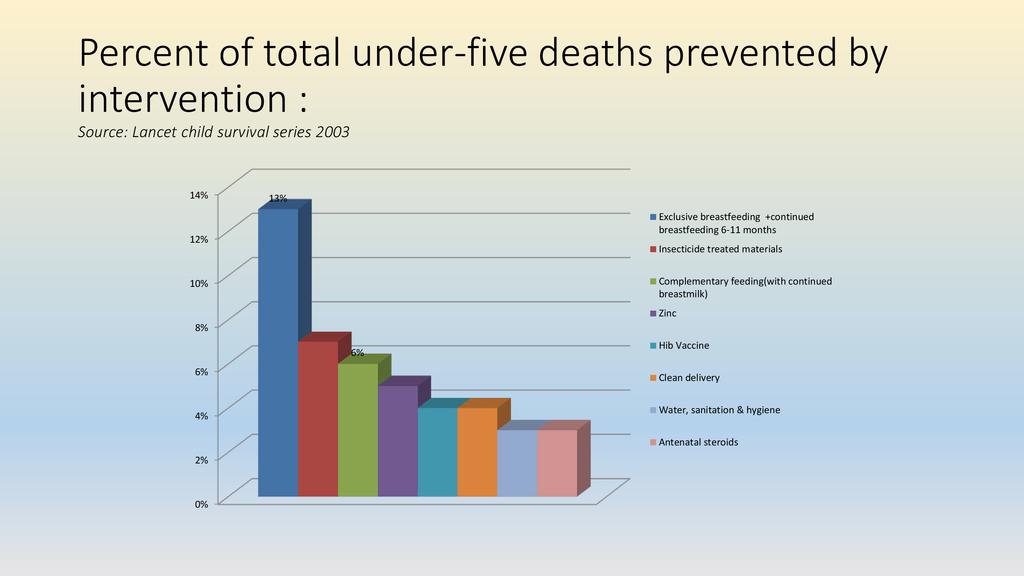 Percent of total under-five deaths prevented by intervention :

Source: Lancet child survival series 2003

14%
12%
10%
8%
6%
4%
2%
0%

13%
6%

Exclusive breastfeeding +continued breastfeeding 6-11 months
Insecticide treated materials
Complementary feeding(with continued breastmilk)
Zinc
Hib Vaccine
Clean delivery
Water, sanitation & hygiene
Antenatal steroids